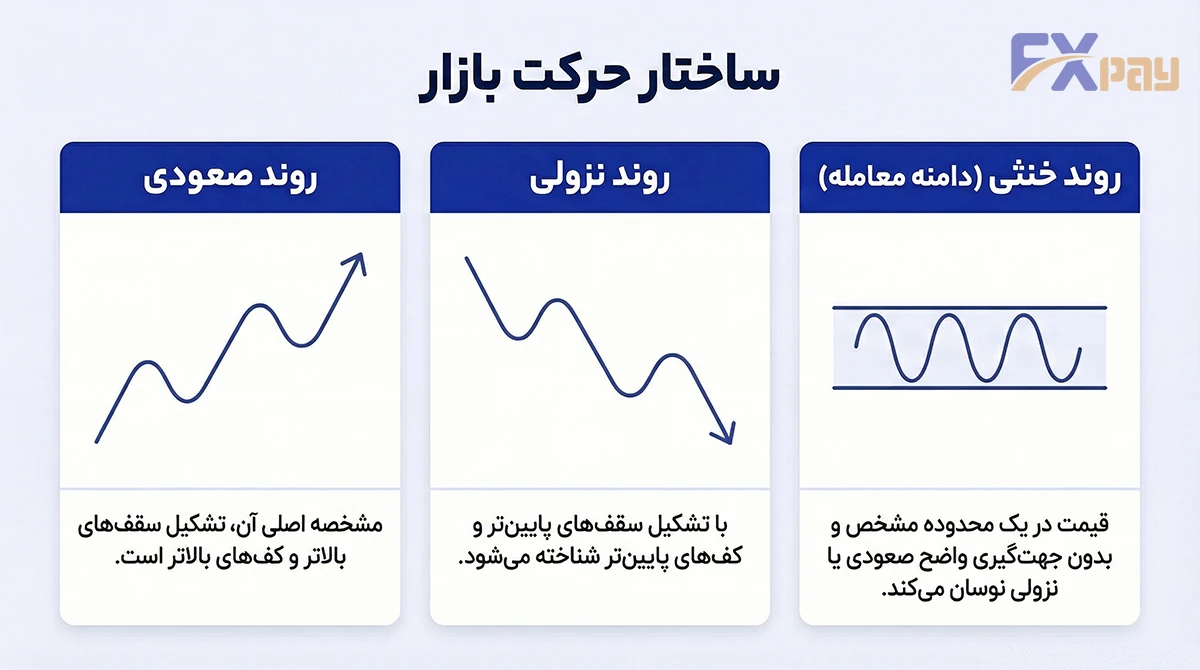 FXpay

ساختار حرکت بازار

روند خنثی (دامنه معامله)

قیمت در یک محدوده مشخص و بدون جهت‌گیری واضح صعودی یا نزولی نوسان می‌کند.

روند نزولی

با تشکیل سقف‌های پایین‌تر و کف‌های پایین‌تر شناخته می‌شود.

روند صعودی

مشخصه اصلی آن، تشکیل سقف‌های بالاتر و کف‌های بالاتر است.